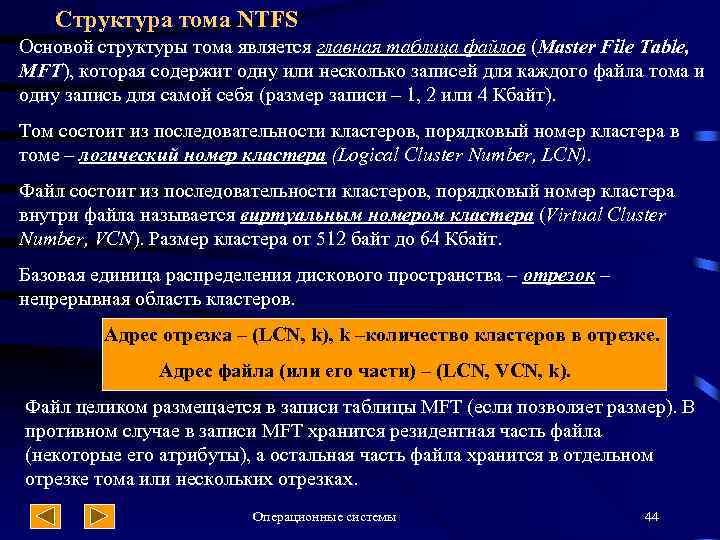 Структура тома NTFS

Основой структуры тома является главная таблица файлов (Master File Table, MFT), которая содержит одну или несколько записей для каждого файла тома и одну запись для самой себя (размер записи – 1, 2 или 4 Кбайт).

Том состоит из последовательности кластеров, порядковый номер кластера в томе – логический номер кластера (Logical Cluster Number, LCN).

Файл состоит из последовательности кластеров, порядковый номер кластера внутри файла называется виртуальным номером кластера (Virtual Cluster Number, VCN). Размер кластера от 512 байт до 64 Кбайт.

Базовая единица распределения дискового пространства – отрезок – непрерывная область кластеров.

Адрес отрезка – (LCN, k), k –количество кластеров в отрезке.

Адрес файла (или его части) – (LCN, VCN, k).

Файл целиком размещается в записи таблицы MFT (если позволяет размер). В противном случае в записи MFT хранится резидентная часть файла (некоторые его атрибуты), а остальная часть файла хранится в отдельном отрезке тома или нескольких отрезках.

Операционные системы

44